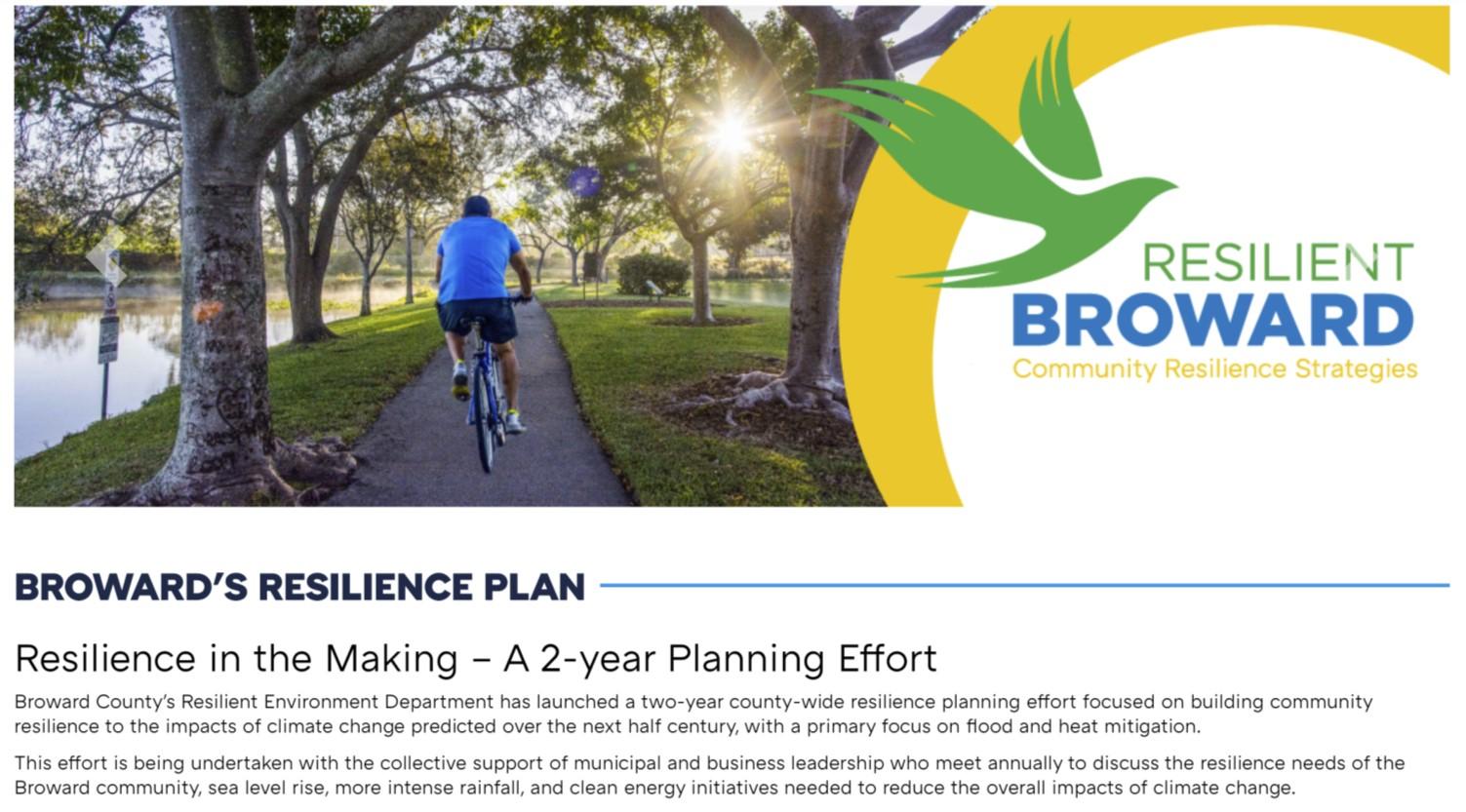 RESILIENT
BROWARD
Community Resilience Strategies

BROWARD'S RESILIENCE PLAN

Resilience in the Making – A 2-year Planning Effort

Broward County's Resilient Environment Department has launched a two-year county-wide resilience planning effort focused on building community resilience to the impacts of climate change predicted over the next half century, with a primary focus on flood and heat mitigation.

This effort is being undertaken with the collective support of municipal and business leadership who meet annually to discuss the resilience needs of the Broward community, sea level rise, more intense rainfall, and clean energy initiatives needed to reduce the overall impacts of climate change.